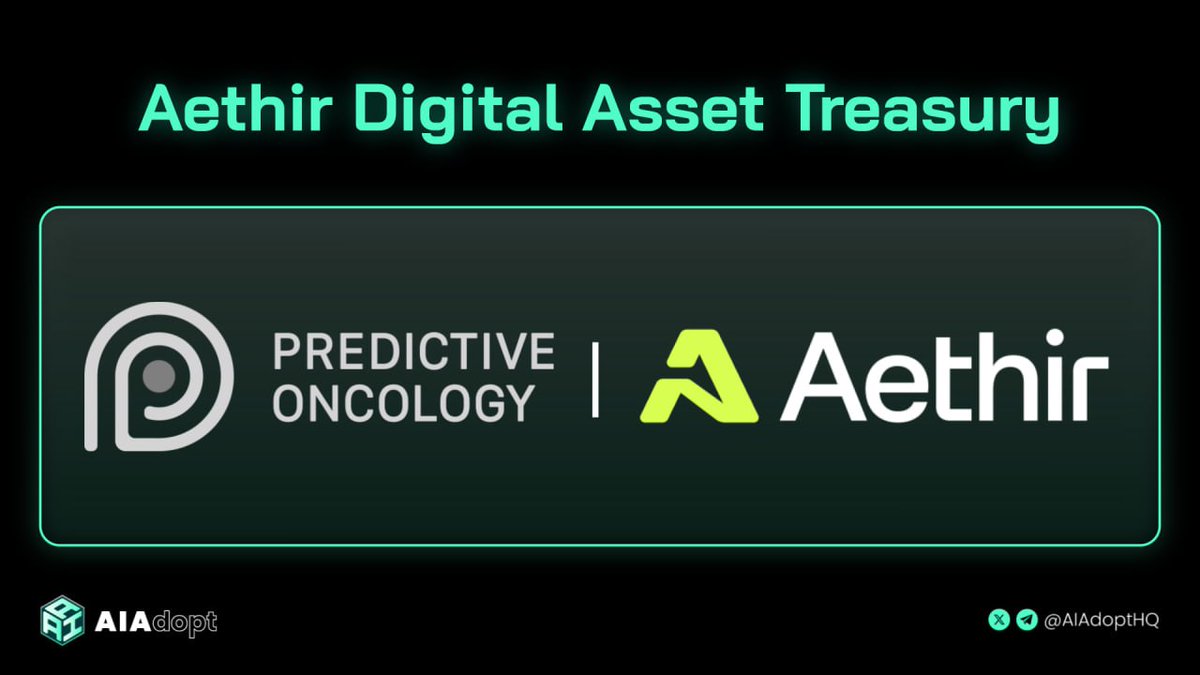 Aethir Digital Asset Treasury

PREDICTIVE ONCOLOGY | Aethir

AIAdopt

@AIAdoptHQ